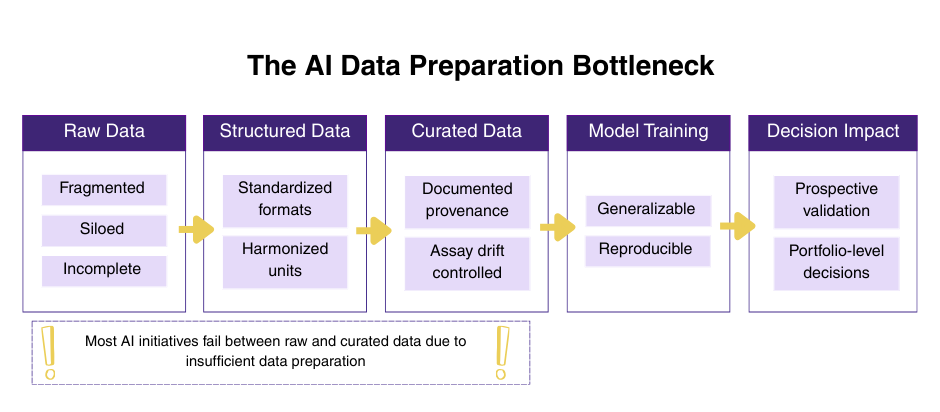 The AI Data Preparation Bottleneck

Raw Data

Fragmented

Siloed

Incomplete

Structured Data

Standardized formats

Harmonized units

Curated Data

Documented provenance

Assay drift controlled

Model Training

Generalizable

Reproducible

Decision Impact

Prospective validation

Portfolio-level decisions

Most AI initiatives fail between raw and curated data due to insufficient data preparation